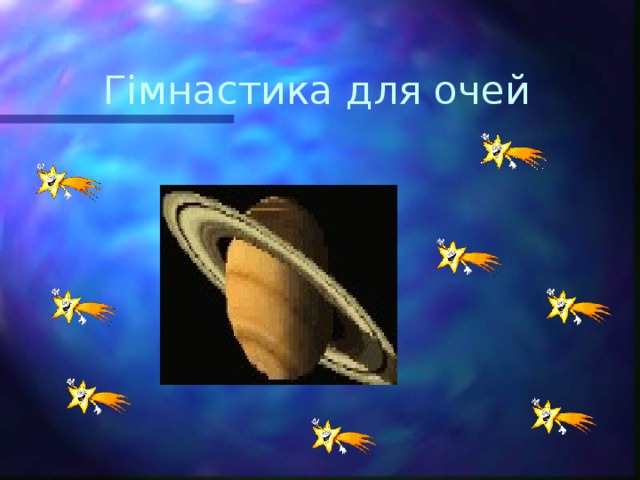 Гімнастика для очей